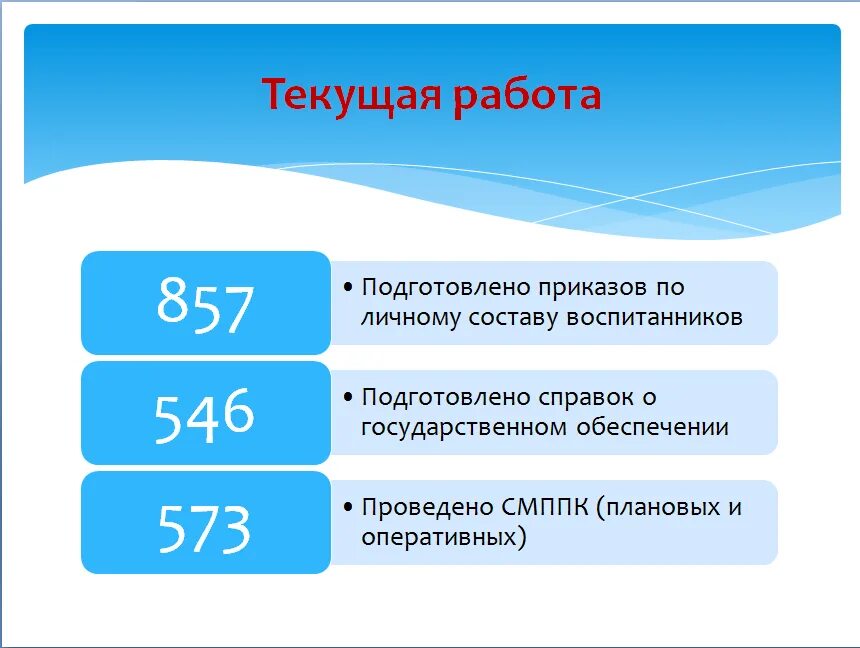 Текущая работа

857

• Подготовлено приказов по личному составу воспитанников

546

• Подготовлено справок о государственном обеспечении

573

• Проведено СМППК (плановых и оперативных)